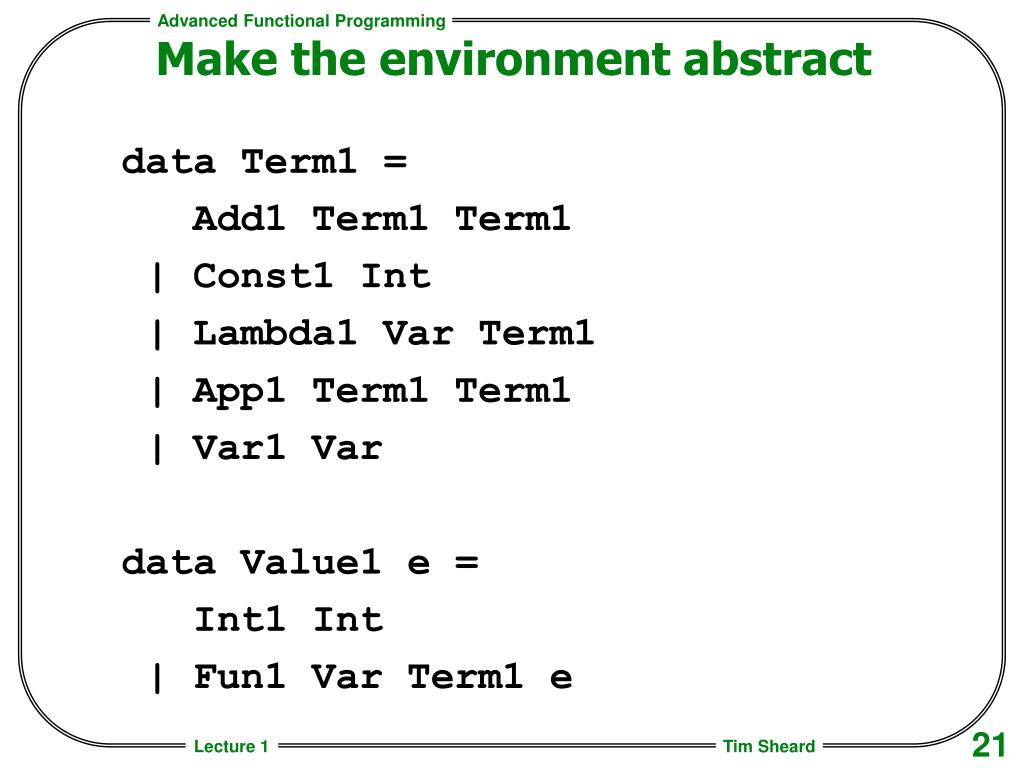 Advanced Functional Programming

Make the environment abstract

data Term1 =
   Add1 Term1 Term1
 | Const1 Int
 | Lambda1 Var Term1
 | App1 Term1 Term1
 | Var1 Var

data Value1 e =
   Int1 Int
 | Fun1 Var Term1 e

Lecture 1

Tim Sheard

21